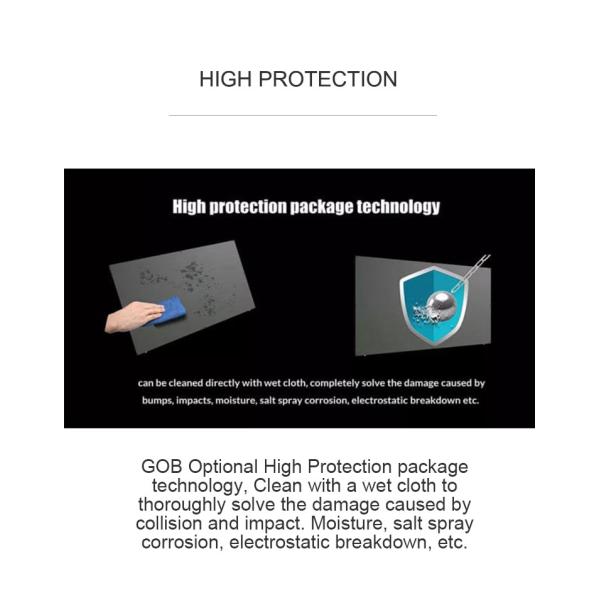 HIGH PROTECTION

High protection package technology

can be cleaned directly with wet cloth, completely solve the damage caused by bumps, impacts, moisture, salt spray corrosion, electrostatic breakdown etc.

GOB Optional High Protection package technology, Clean with a wet cloth to thoroughly solve the damage caused by collision and impact. Moisture, salt spray corrosion, electrostatic breakdown, etc.